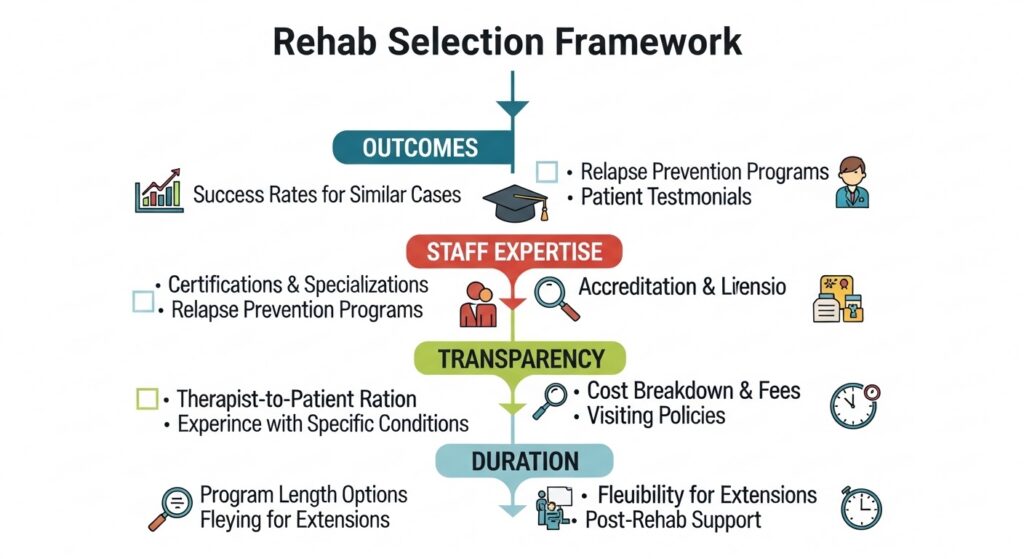 Rehab Selection Framework

OUTCOMES

Success Rates for Similar Cases

• Relapse Prevention Programs
• Patient Testmonials

STAFF EXPERTISE

• Certifications & Specializations
• Relapse Prevention Programs

Accreditation & Lirensio

TRANSPARENCY

• Therapist-to-Patient Ration
• Experince with Specific Conditions

• Cost Breakdown & Fees
• Visiting Policies

DURATION

Program Length Options
Fleying for Extensions

• Fleuibility for Extensions
• Post-Rehab Support